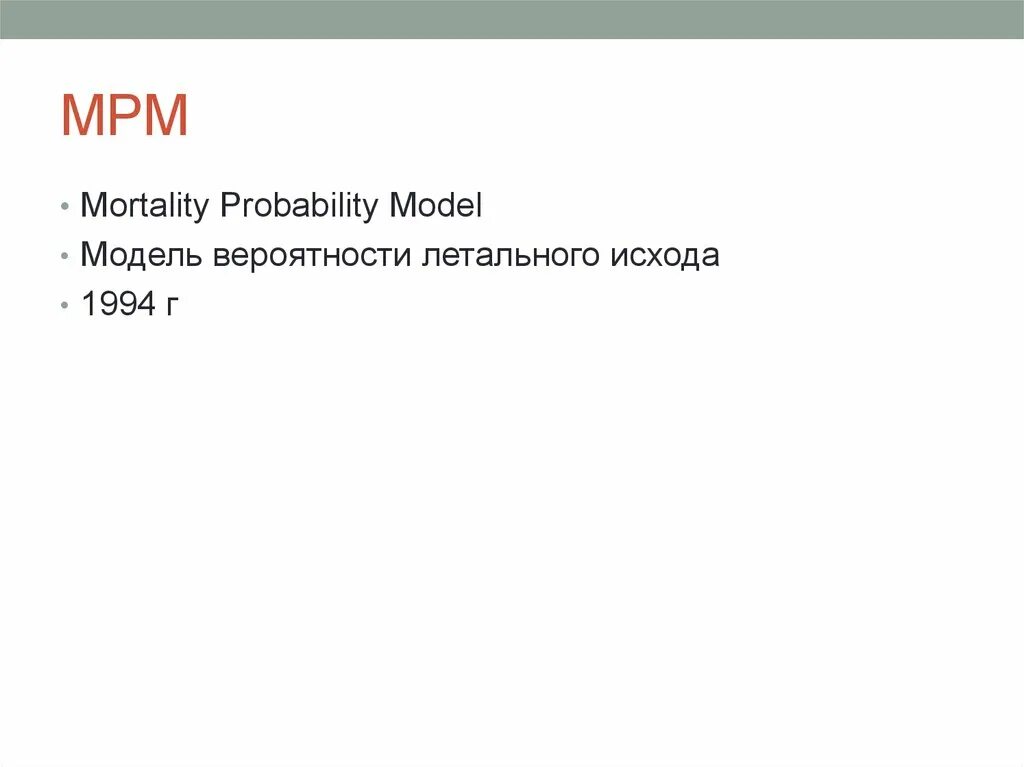 MPM

• Mortality Probability Model
• Модель вероятности летального исхода
• 1994 г